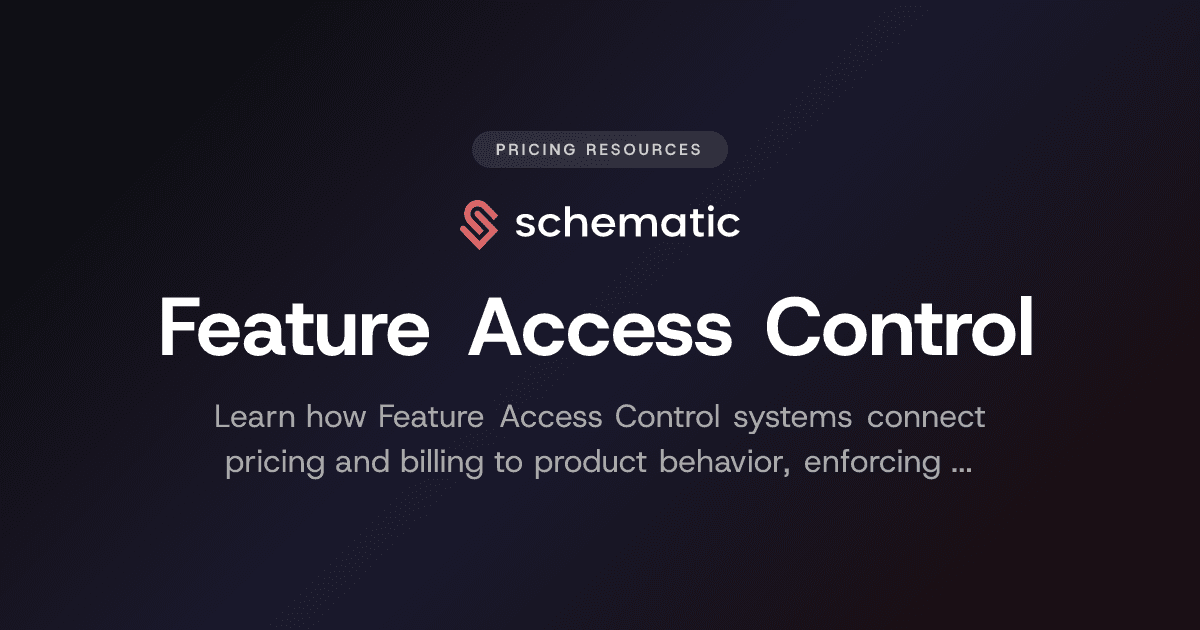 PRICING RESOURCES

schematic

Feature Access Control

Learn how Feature Access Control systems connect pricing and billing to product behavior, enforcing ...